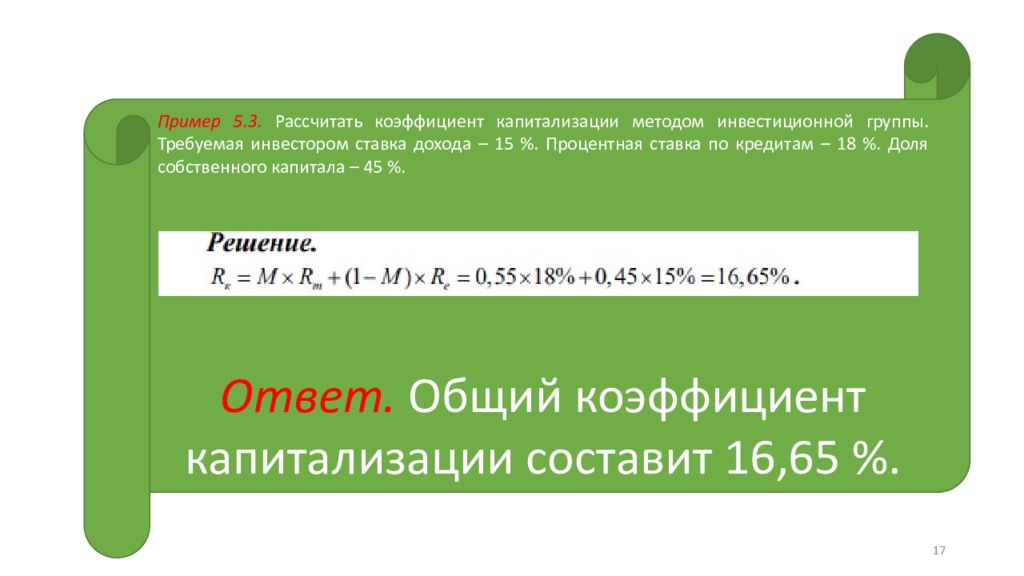 Пример 5.3. Рассчитать коэффициент капитализации методом инвестиционной группы. Требуемая инвестором ставка дохода – 15 %. Процентная ставка по кредитам – 18 %. Доля собственного капитала – 45 %.

Решение.

$R_к = M \times R_m + (1 - M) \times R_e = 0,55 \times 18\% + 0,45 \times 15\% = 16,65\%$.

Ответ. Общий коэффициент капитализации составит 16,65 %.

17